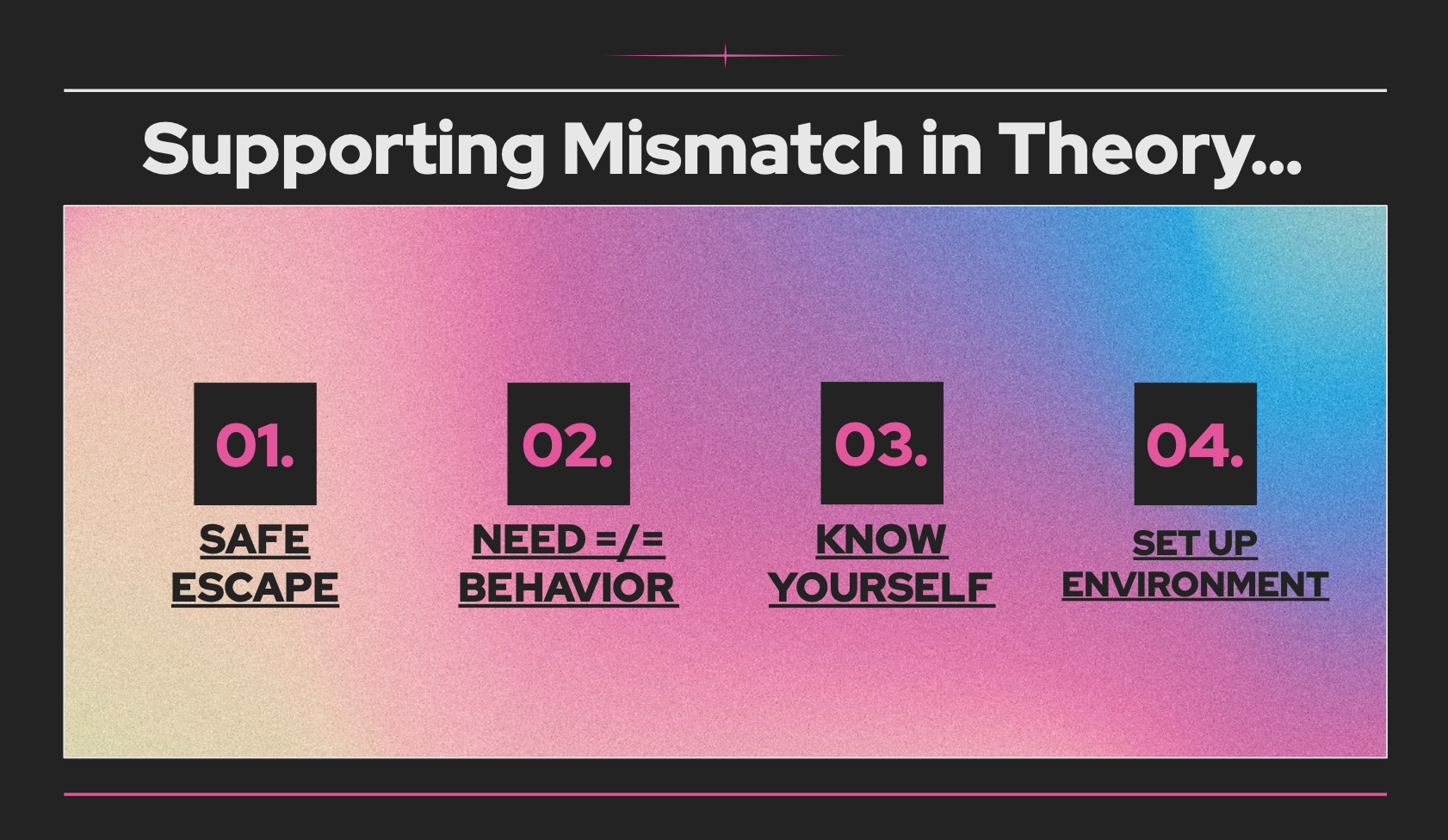 Supporting Mismatch in Theory...

01.
SAFE ESCAPE

02.
NEED =/= BEHAVIOR

03.
KNOW YOURSELF

04.
SET UP ENVIRONMENT